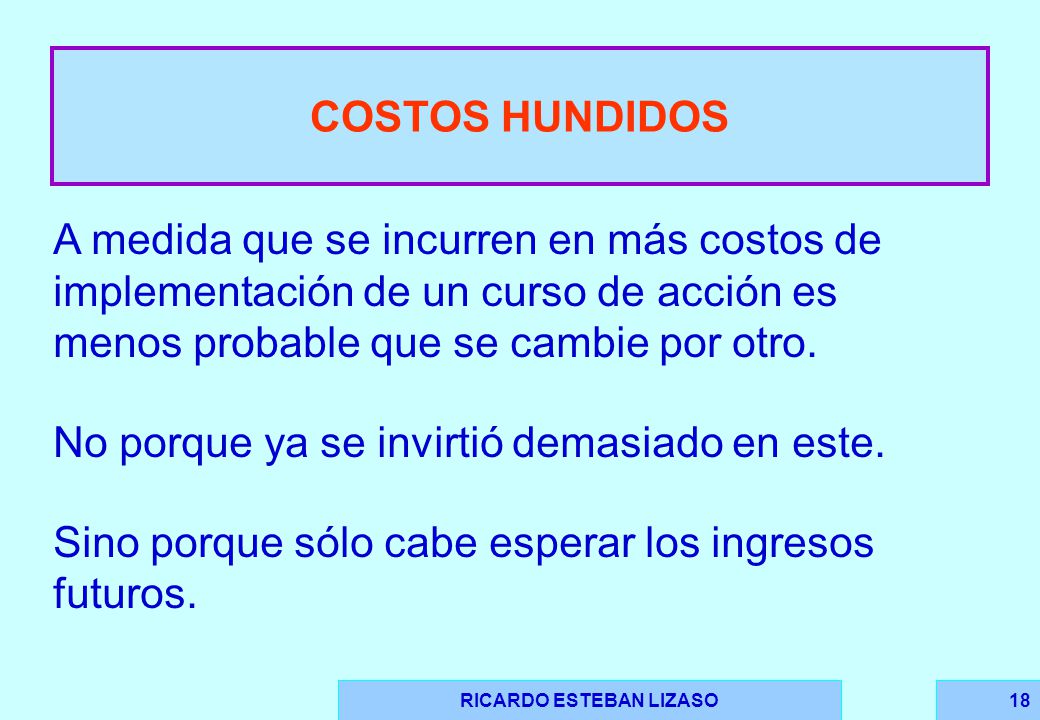 COSTOS HUNDIDOS

A medida que se incurren en más costos de implementación de un curso de acción es menos probable que se cambie por otro.

No porque ya se invirtió demasiado en este.

Sino porque sólo cabe esperar los ingresos futuros.

RICARDO ESTEBAN LIZASO

18